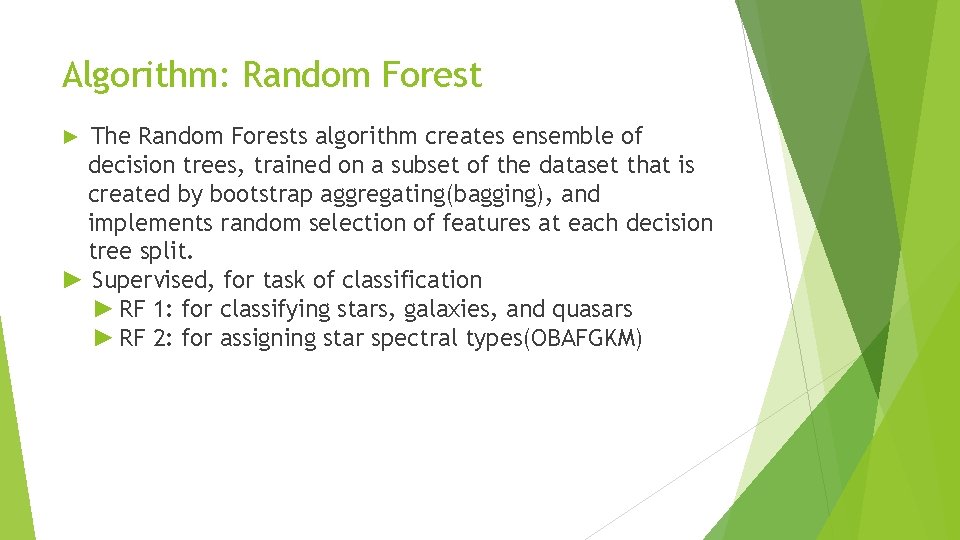 Algorithm: Random Forest

► The Random Forests algorithm creates ensemble of decision trees, trained on a subset of the dataset that is created by bootstrap aggregating(bagging), and implements random selection of features at each decision tree split.

► Supervised, for task of classification

► RF 1: for classifying stars, galaxies, and quasars

► RF 2: for assigning star spectral types(OBAFGKM)